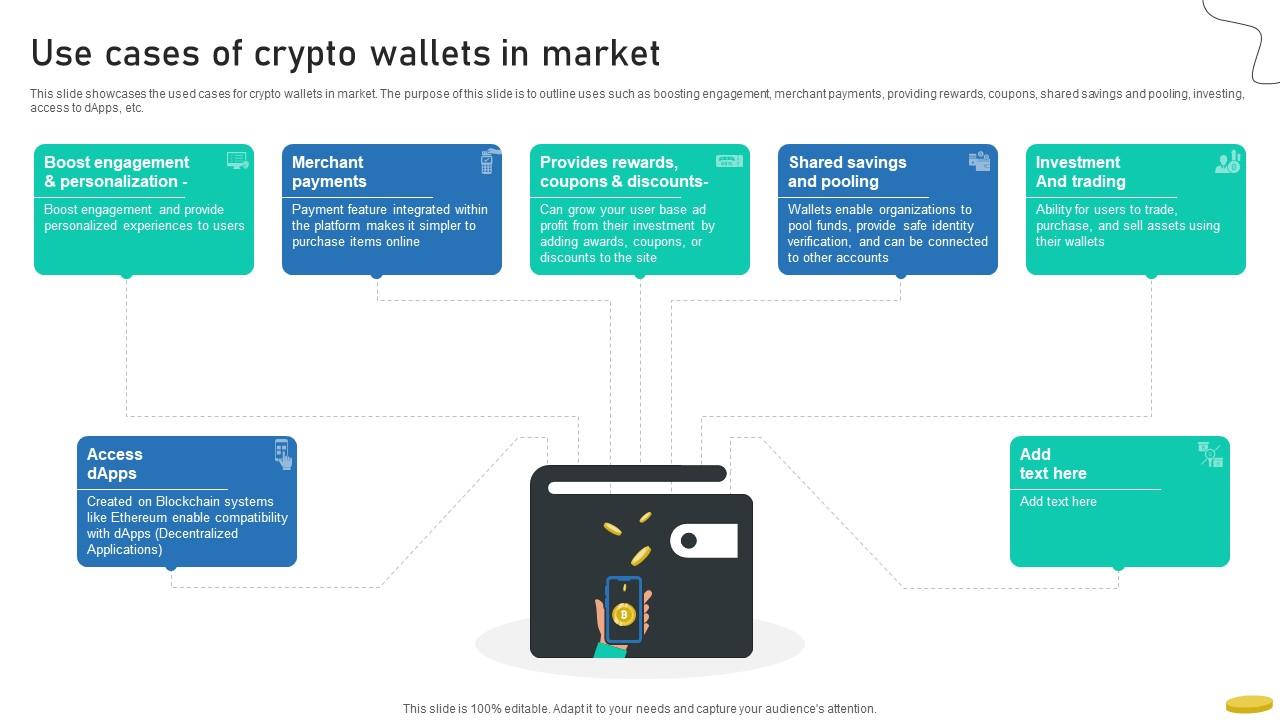 Use cases of crypto wallets in market

This slide showcases the used cases for crypto wallets in market. The purpose of this slide is to outline uses such as boosting engagement, merchant payments, providing rewards, coupons, shared savings and pooling, investing, access to dApps, etc.

Boost engagement & personalization -

Boost engagement and provide personalized experiences to users

Merchant payments

Payment feature integrated within the platform makes it simpler to purchase items online

Provides rewards, coupons & discounts-

Can grow your user base ad profit from their investment by adding awards, coupons, or discounts to the site

Shared savings and pooling

Wallets enable organizations to pool funds, provide safe identity verification, and can be connected to other accounts

Investment And trading

Ability for users to trade, purchase, and sell assets using their wallets

Access dApps

Created on Blockchain systems like Ethereum enable compatibility with dApps (Decentralized Applications)

Add text here

Add text here

This slide is 100% editable. Adapt it to your needs and capture your audience's attention.